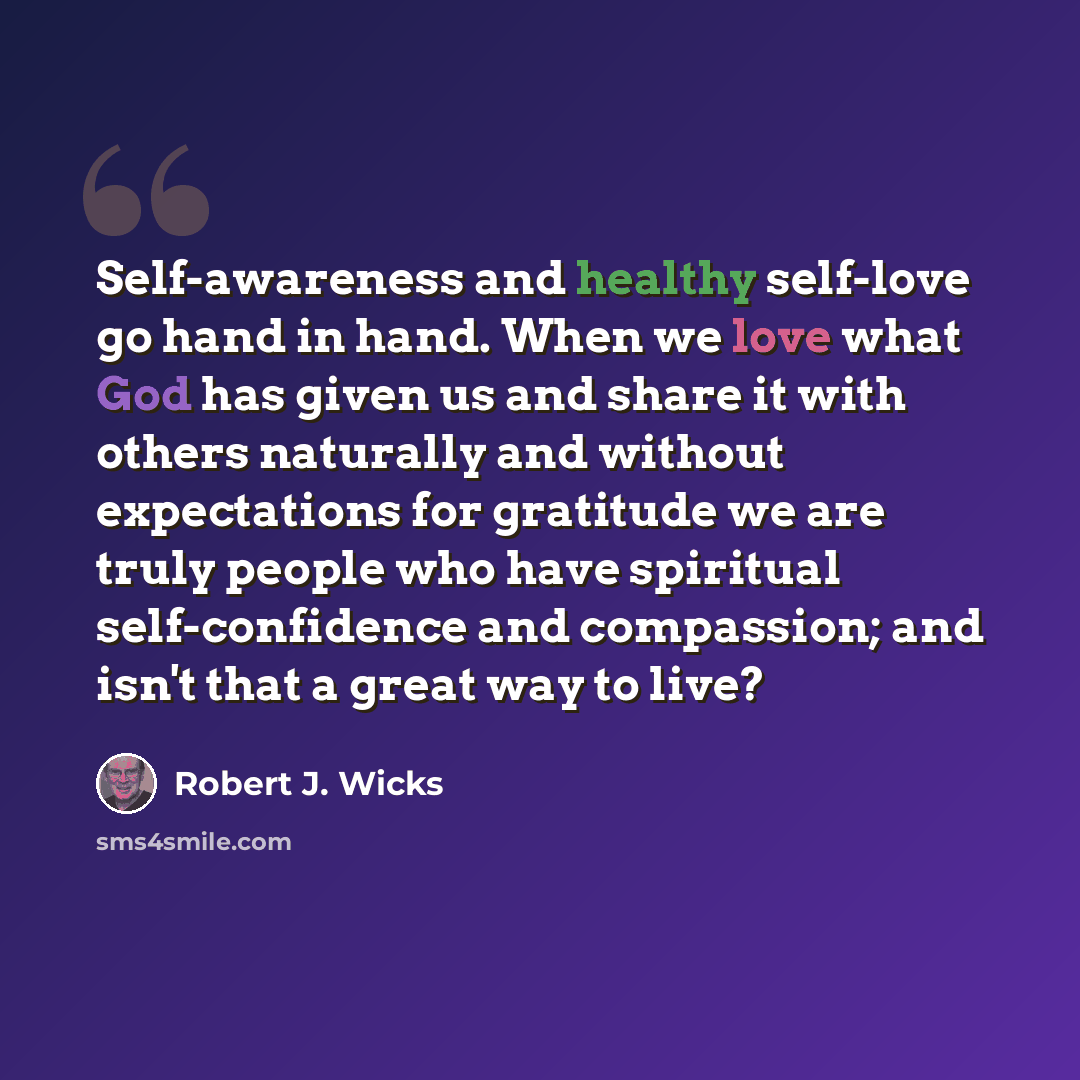 Self-awareness and healthy self-love go hand in hand. When we love what God has given us and share it with others naturally and without expectations for gratitude we are truly people who have spiritual self-confidence and compassion; and isn't that a great way to live?

Robert J. Wicks

sms4smile.com